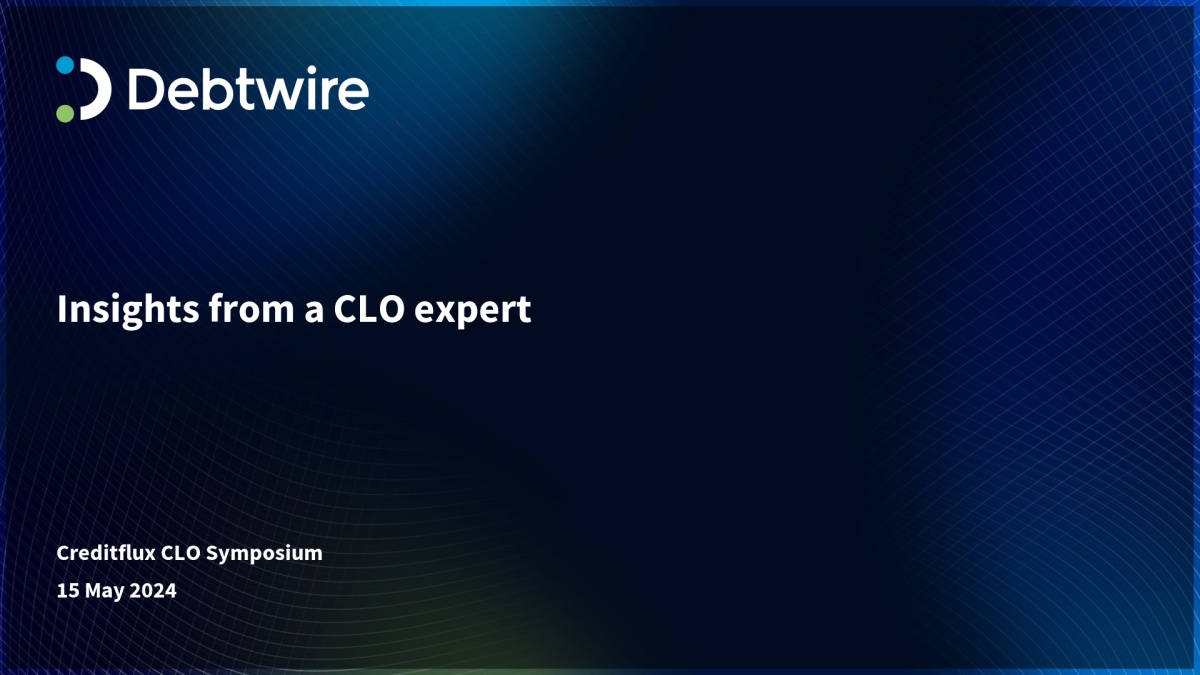 Debtwire

Insights from a CLO expert

Creditflux CLO Symposium
15 May 2024